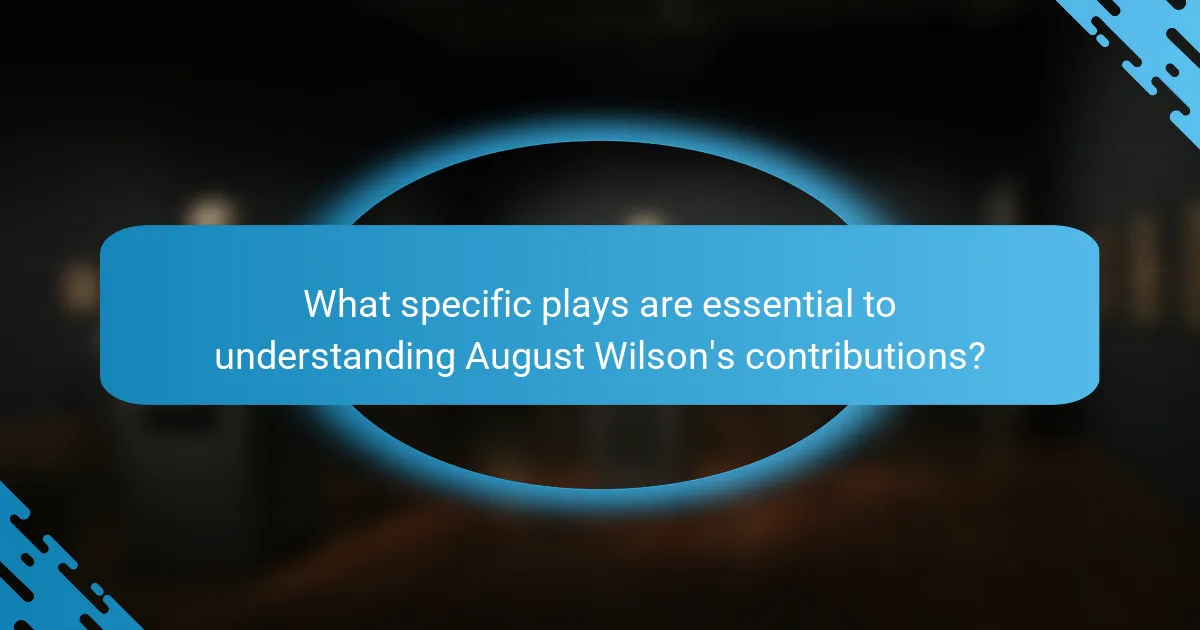 What specific plays are essential to understanding August Wilson's contributions?